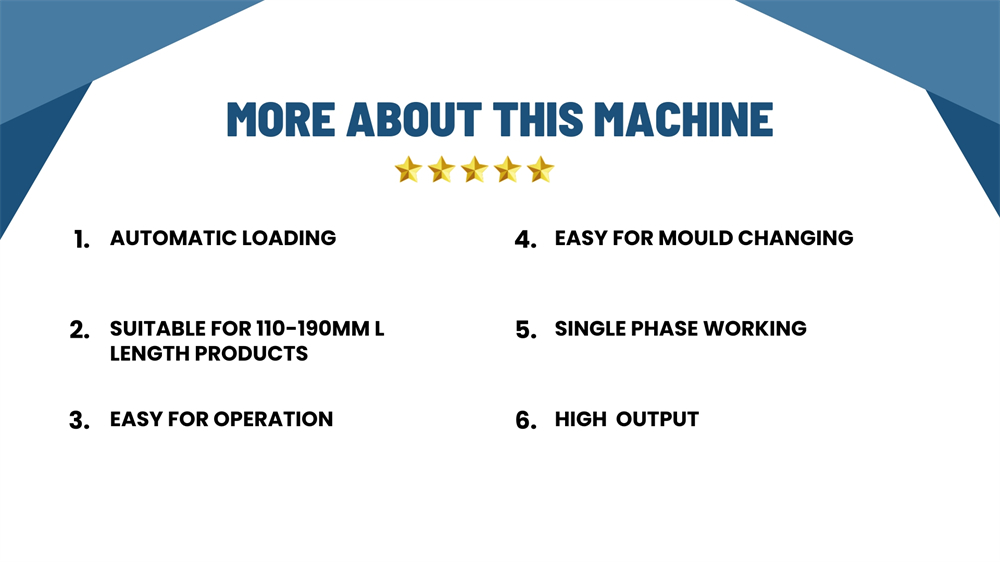 MORE ABOUT THIS MACHINE

1. AUTOMATIC LOADING

2. SUITABLE FOR 110-190MM L LENGTH PRODUCTS

3. EASY FOR OPERATION

4. EASY FOR MOULD CHANGING

5. SINGLE PHASE WORKING

6. HIGH OUTPUT